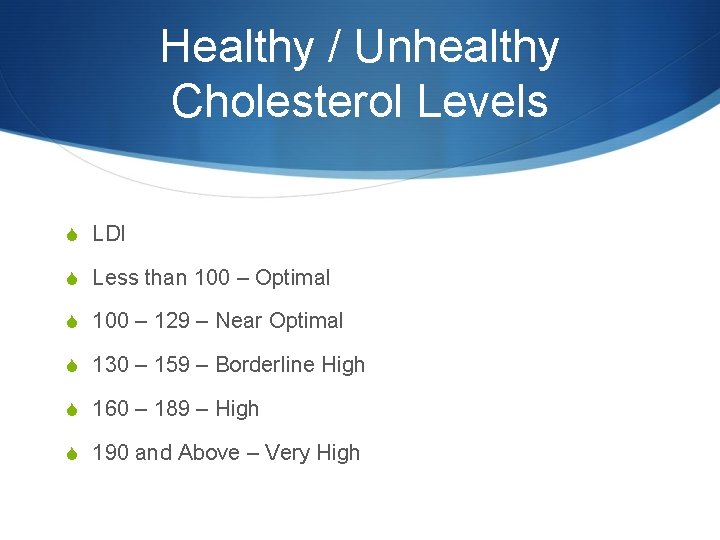 Healthy / Unhealthy Cholesterol Levels

LDl

Less than 100 – Optimal

100 – 129 – Near Optimal

130 – 159 – Borderline High

160 – 189 – High

190 and Above – Very High